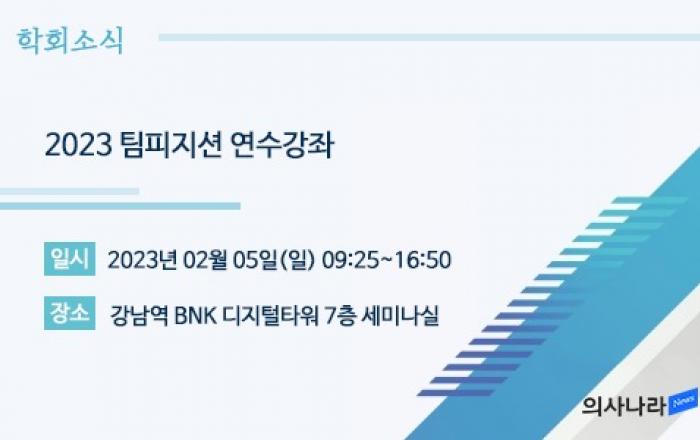 학회소식

2023 팀피지션 연수강좌

일시 2023년 02월 05일(일) 09:25~16:50

장소 강남역 BNK 디지털타워 7층 세미나실

의사나라 News